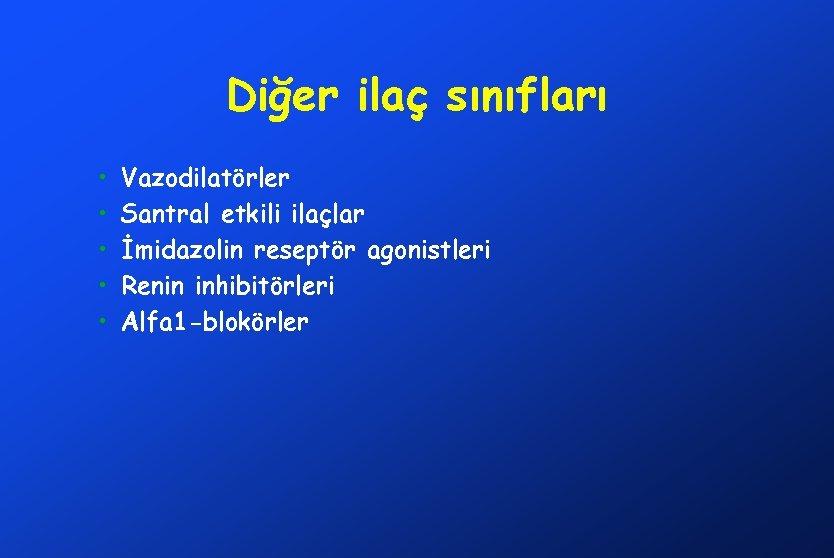 Diğer ilaç sınıfları

• Vazodilatörler
• Santral etkili ilaçlar
• İmidazolin reseptör agonistleri
• Renin inhibitörleri
• Alfa1-blokörler